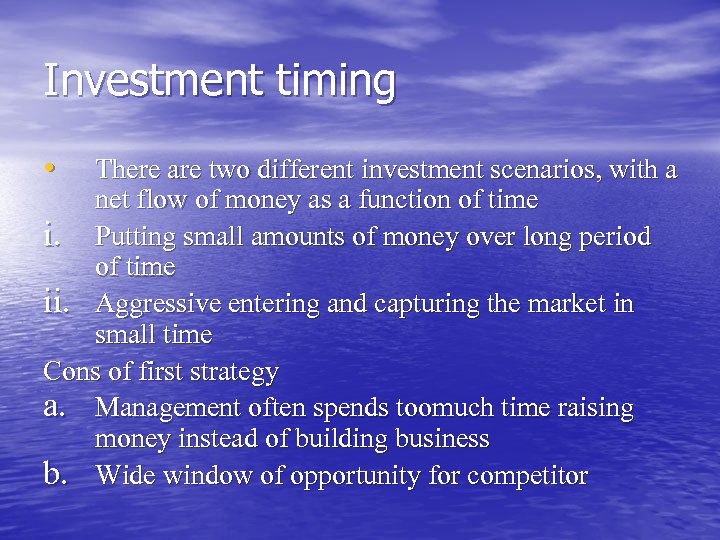 Investment timing

• There are two different investment scenarios, with a net flow of money as a function of time

i. Putting small amounts of money over long period of time

ii. Aggressive entering and capturing the market in small time

Cons of first strategy

a. Management often spends toomuch time raising money instead of building business

b. Wide window of opportunity for competitor